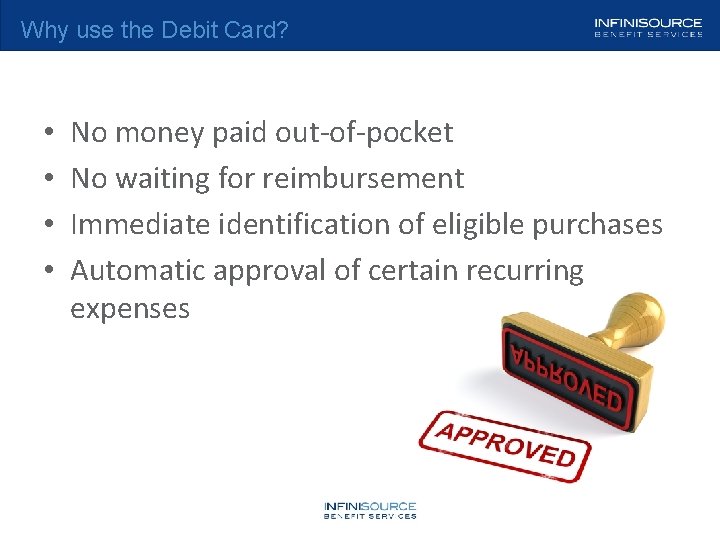 Why use the Debit Card?

INFINISOURCE
BENEFIT SERVICES

• No money paid out-of-pocket
• No waiting for reimbursement
• Immediate identification of eligible purchases
• Automatic approval of certain recurring expenses

APPROVED

APPROVED

INFINISOURCE
BENEFIT SERVICES